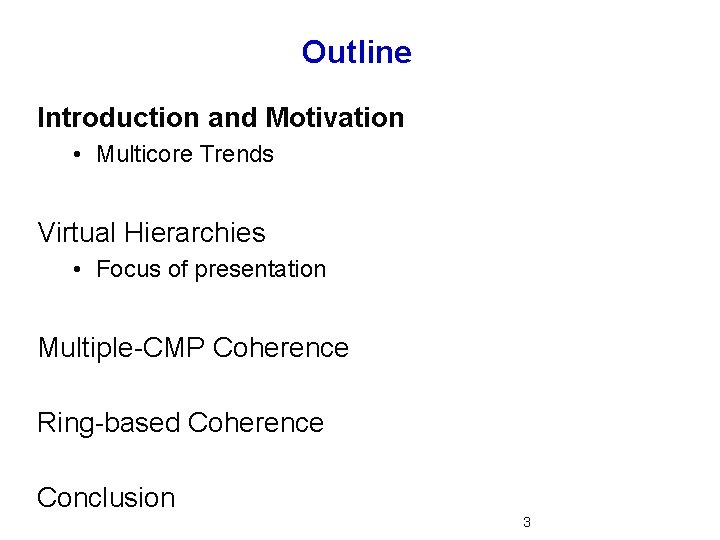 Outline

Introduction and Motivation

• Multicore Trends

Virtual Hierarchies

• Focus of presentation

Multiple-CMP Coherence

Ring-based Coherence

Conclusion

3